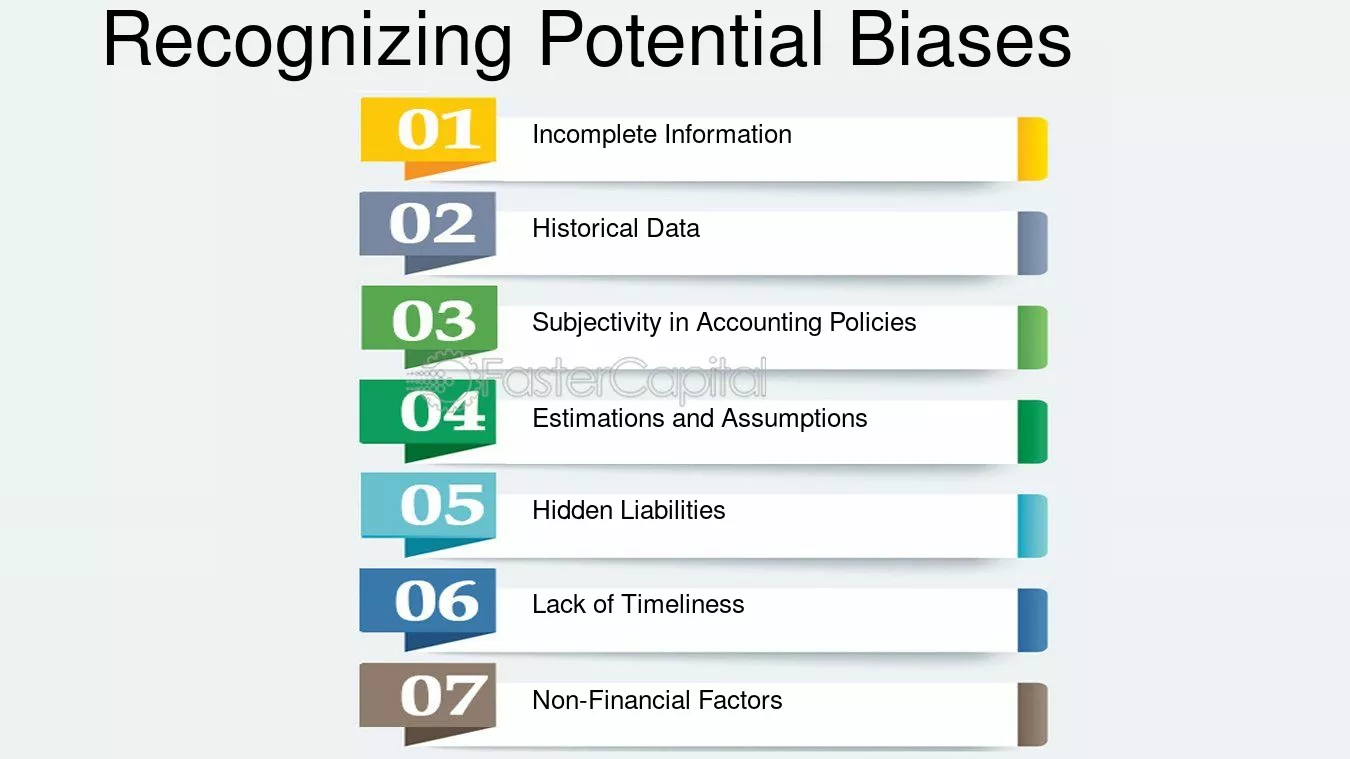 Recognizing Potential Biases

01 Incomplete Information

02 Historical Data

03 Subjectivity in Accounting Policies

FasterCapital

04 Estimations and Assumptions

05 Hidden Liabilities

06 Lack of Timeliness

07 Non-Financial Factors